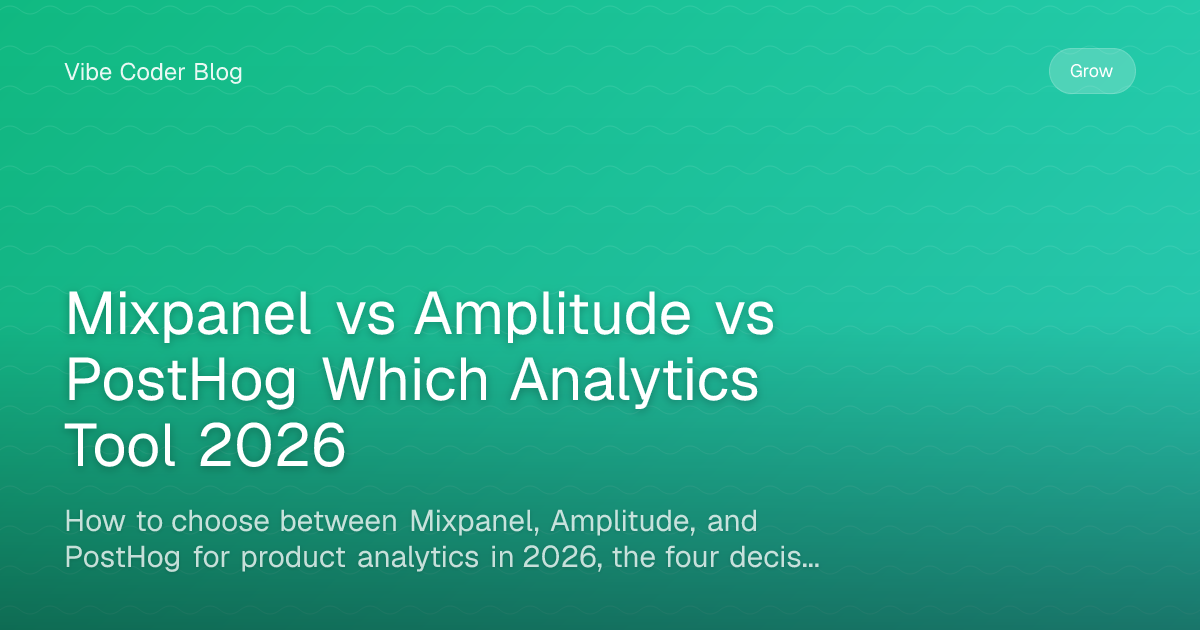 Vibe Coder Blog

Grow

Mixpanel vs Amplitude vs PostHog Which Analytics Tool 2026

How to choose between Mixpanel, Amplitude, and PostHog for product analytics in 2026, the four decis...